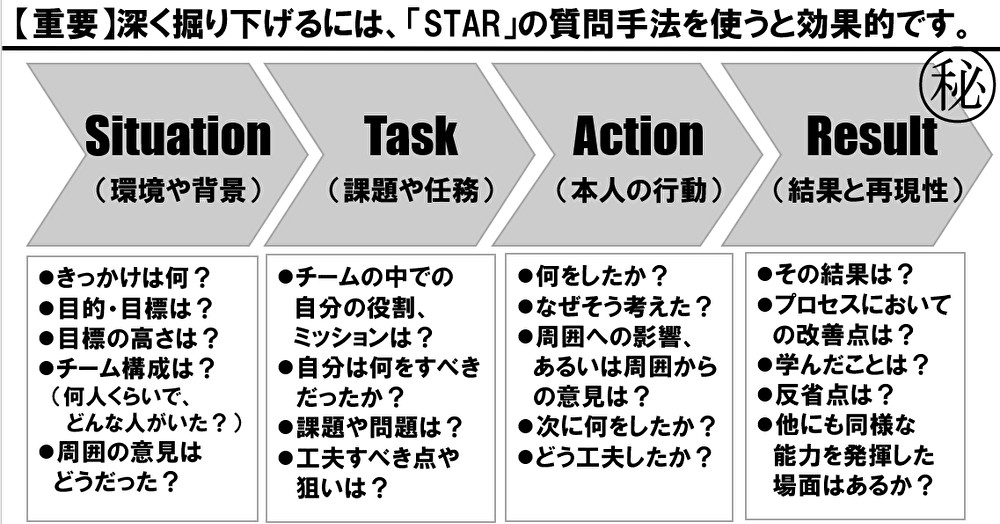 【重要】深く掘り下げるには、「STAR」の質問手法を使うと効果的です。

秘

Situation
（環境や背景）

Task
（課題や任務）

Action
（本人の行動）

Result
（結果と再現性）

●きっかけは何？
●目的・目標は？
●目標の高さは？
●チーム構成は？
（何人くらいで、どんな人がいた？）
●周囲の意見はどうだった？

●チームの中での自分の役割、ミッションは？
●自分は何をすべきだったか？
●課題や問題は？
●工夫すべき点や狙いは？

●何をしたか？
●なぜそう考えた？
●周囲への影響、あるいは周囲からの意見は？
●次に何をしたか？
●どう工夫したか？

●その結果は？
●プロセスにおいての改善点は？
●学んだことは？
●反省点は？
●他にも同様な能力を発揮した場面はあるか？